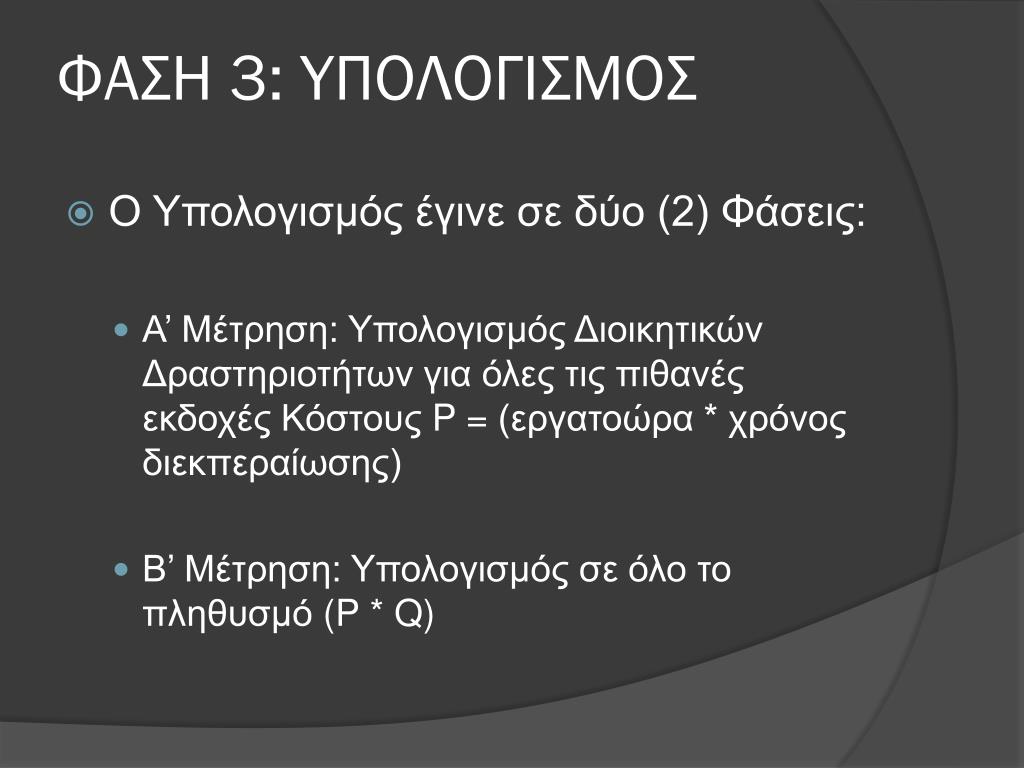 ΦΑΣΗ 3: ΥΠΟΛΟΓΙΣΜΟΣ

Ο Υπολογισμός έγινε σε δύο (2) Φάσεις:

Α’ Μέτρηση: Υπολογισμός Διοικητικών Δραστηριοτήτων για όλες τις πιθανές εκδοχές Κόστους P = (εργατοώρα * χρόνος διεκπεραίωσης)

Β’ Μέτρηση: Υπολογισμός σε όλο το πληθυσμό (P * Q)